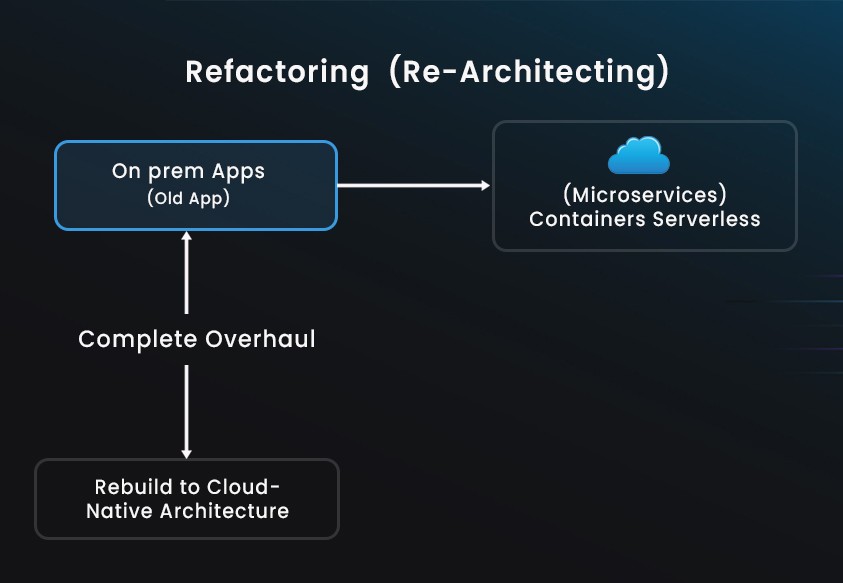 Refactoring (Re-Architecting)

On prem Apps
(Old App)

(Microservices)
Containers Serverless

Complete Overhaul

Rebuild to Cloud-Native Architecture